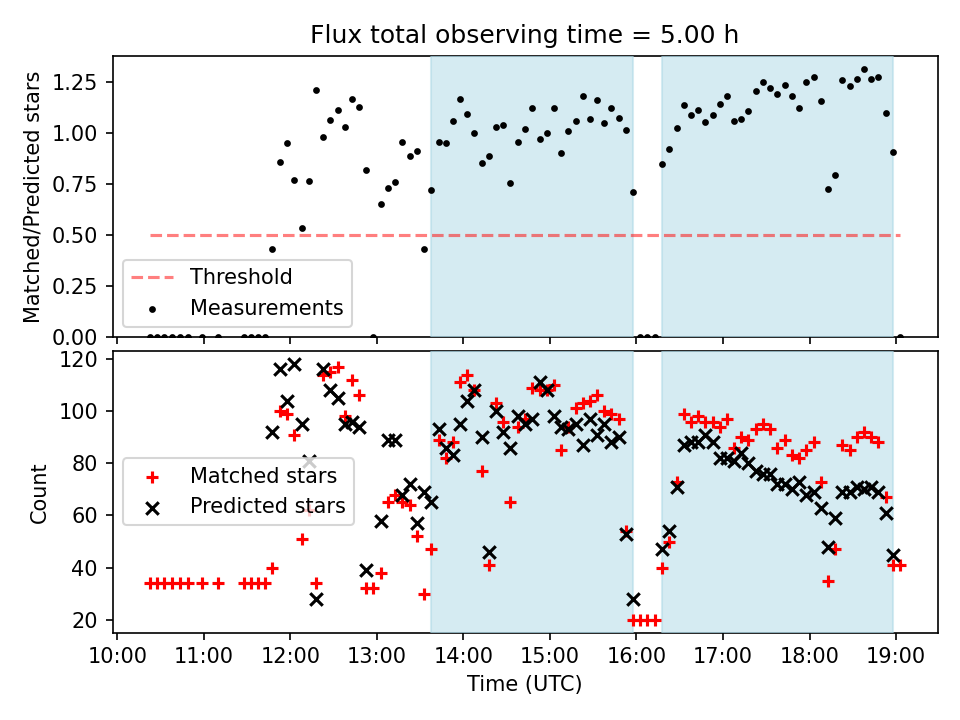 Flux total observing time = 5.00 h

Matched/Predicted stars

1.25
1.00
0.75
0.50
0.25
0.00

Threshold
Measurements

Count

120
100
80
60
40
20

Matched stars
Predicted stars

10:00 11:00 12:00 13:00 14:00 15:00 16:00 17:00 18:00 19:00

Time (UTC)